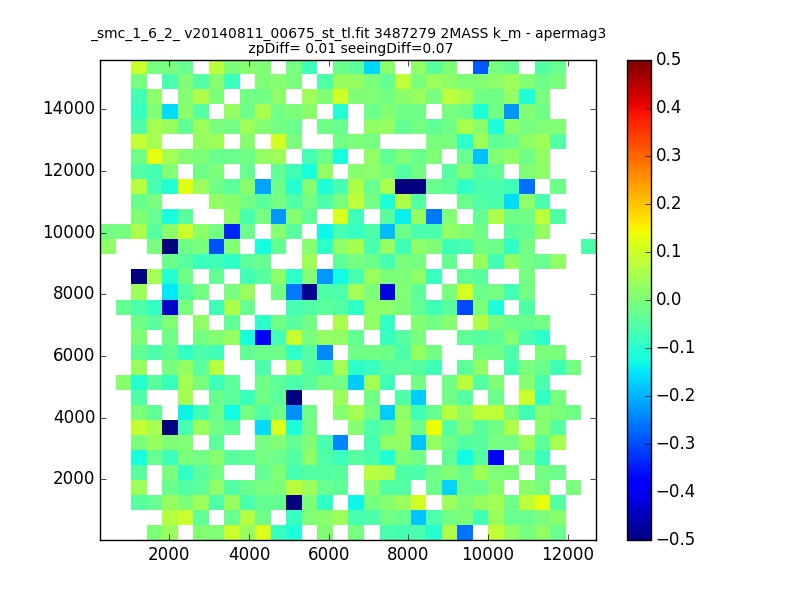 _smc_1_6_2_ v20140811_00675_st_tl.fit 3487279 2MASS k_m - apermag3
zpDiff= 0.01 seeingDiff=0.07

14000
12000
10000
8000
6000
4000
2000

2000 4000 6000 8000 10000 12000

0.5
0.4
0.3
0.2
0.1
0.0
−0.1
−0.2
−0.3
−0.4
−0.5